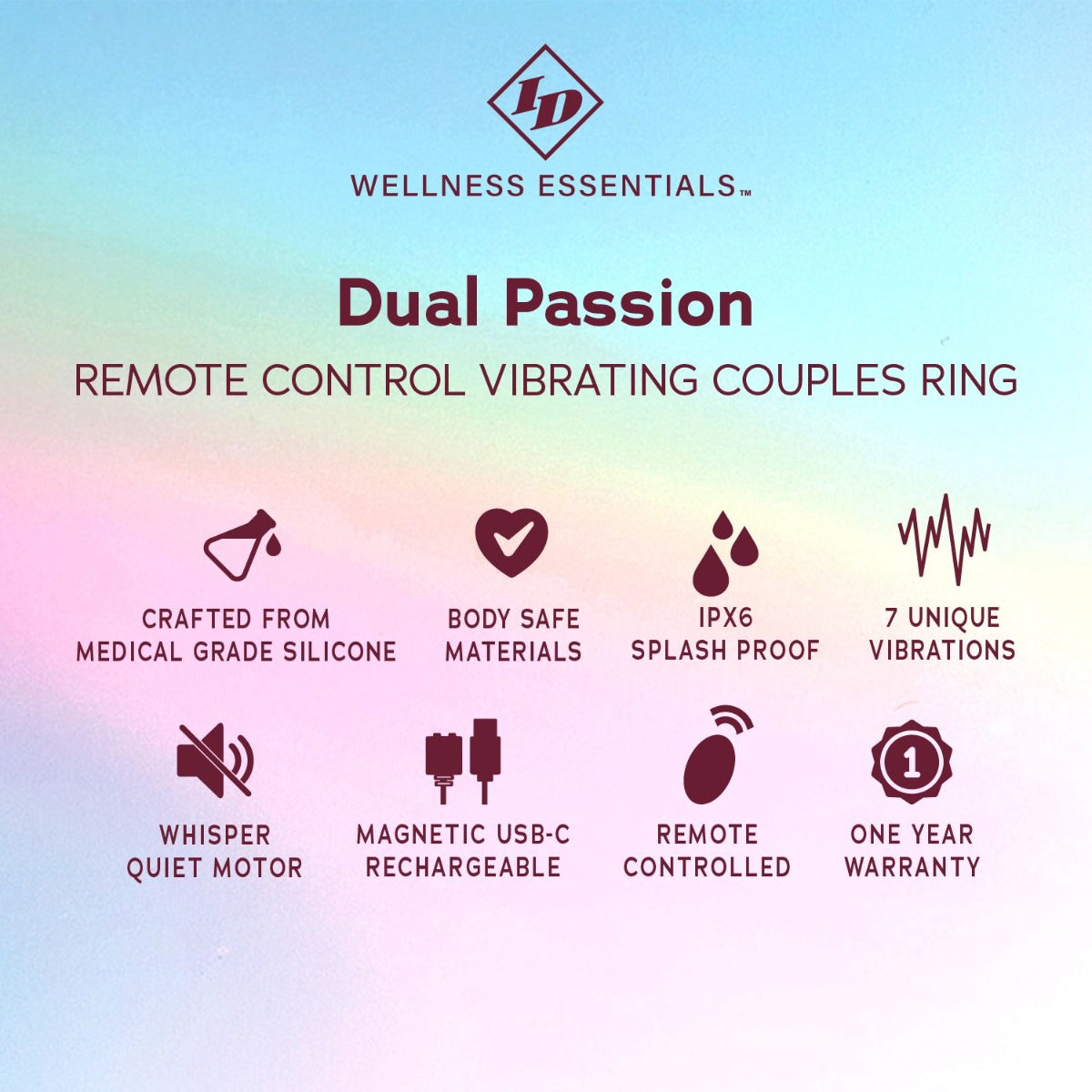 ID

WELLNESS ESSENTIALS™

Dual Passion

REMOTE CONTROL VIBRATING COUPLES RING

CRAFTED FROM MEDICAL GRADE SILICONE

BODY SAFE MATERIALS

IPX6 SPLASH PROOF

7 UNIQUE VIBRATIONS

WHISPER QUIET MOTOR

MAGNETIC USB-C RECHARGEABLE

REMOTE CONTROLLED

1

ONE YEAR WARRANTY